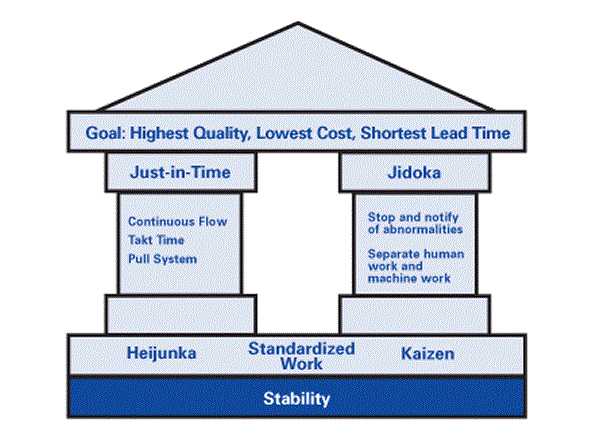 Goal: Highest Quality, Lowest Cost, Shortest Lead Time

Just-in-Time

Continuous Flow
Takt Time
Pull System

Jidoka

Stop and notify of abnormalities

Separate human work and machine work

Heijunka

Standardized Work

Kaizen

Stability